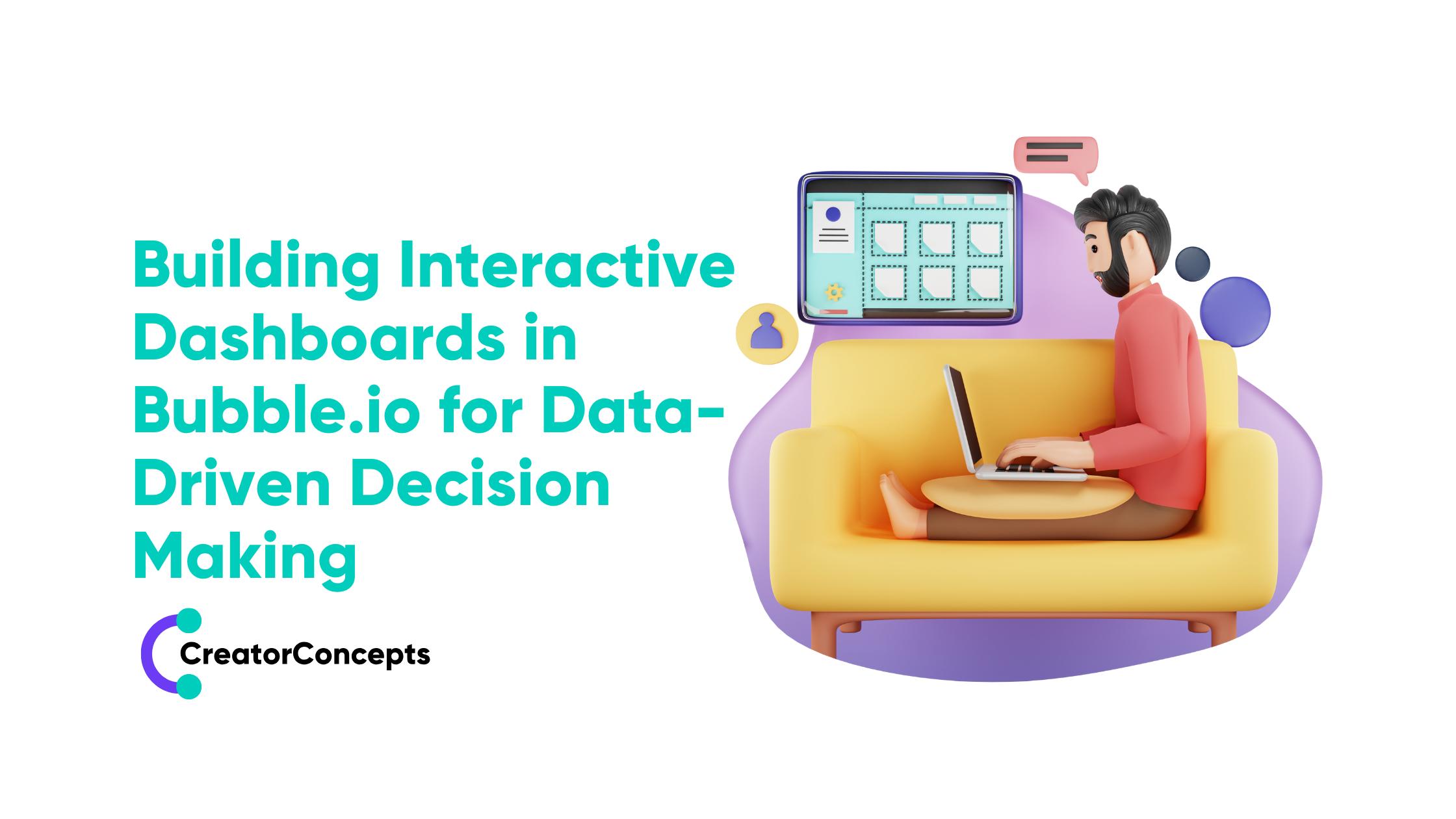 Building Interactive Dashboards in Bubble.io for Data-Driven Decision Making

CreatorConcepts